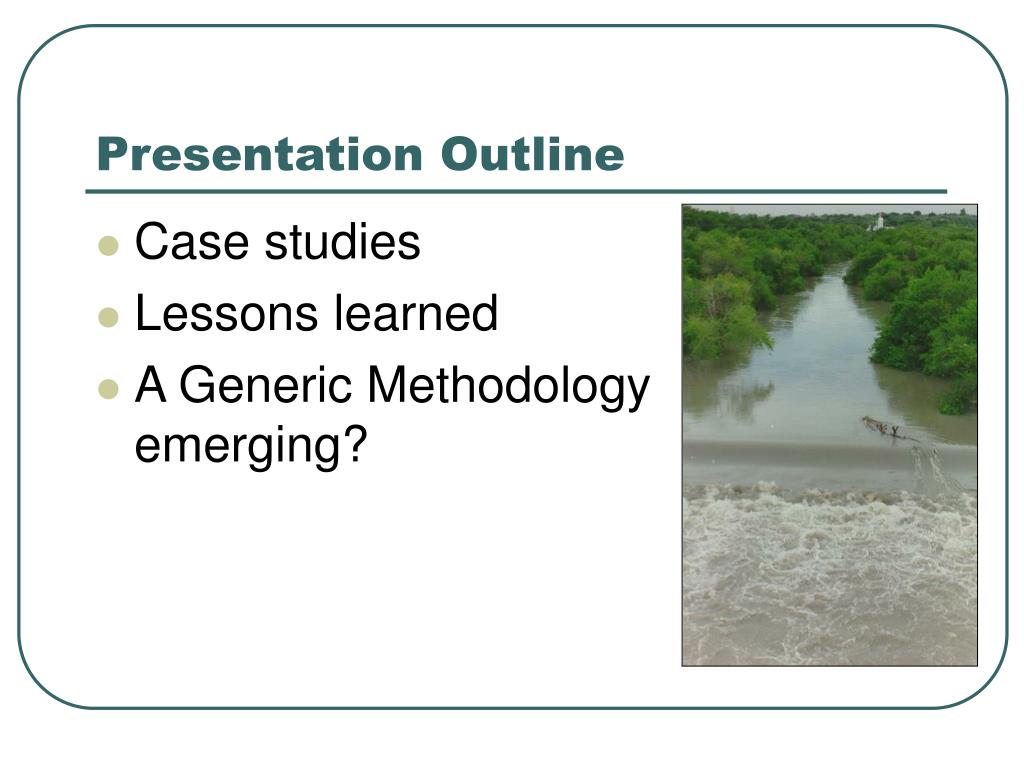 Presentation Outline

- Case studies
- Lessons learned
- A Generic Methodology emerging?